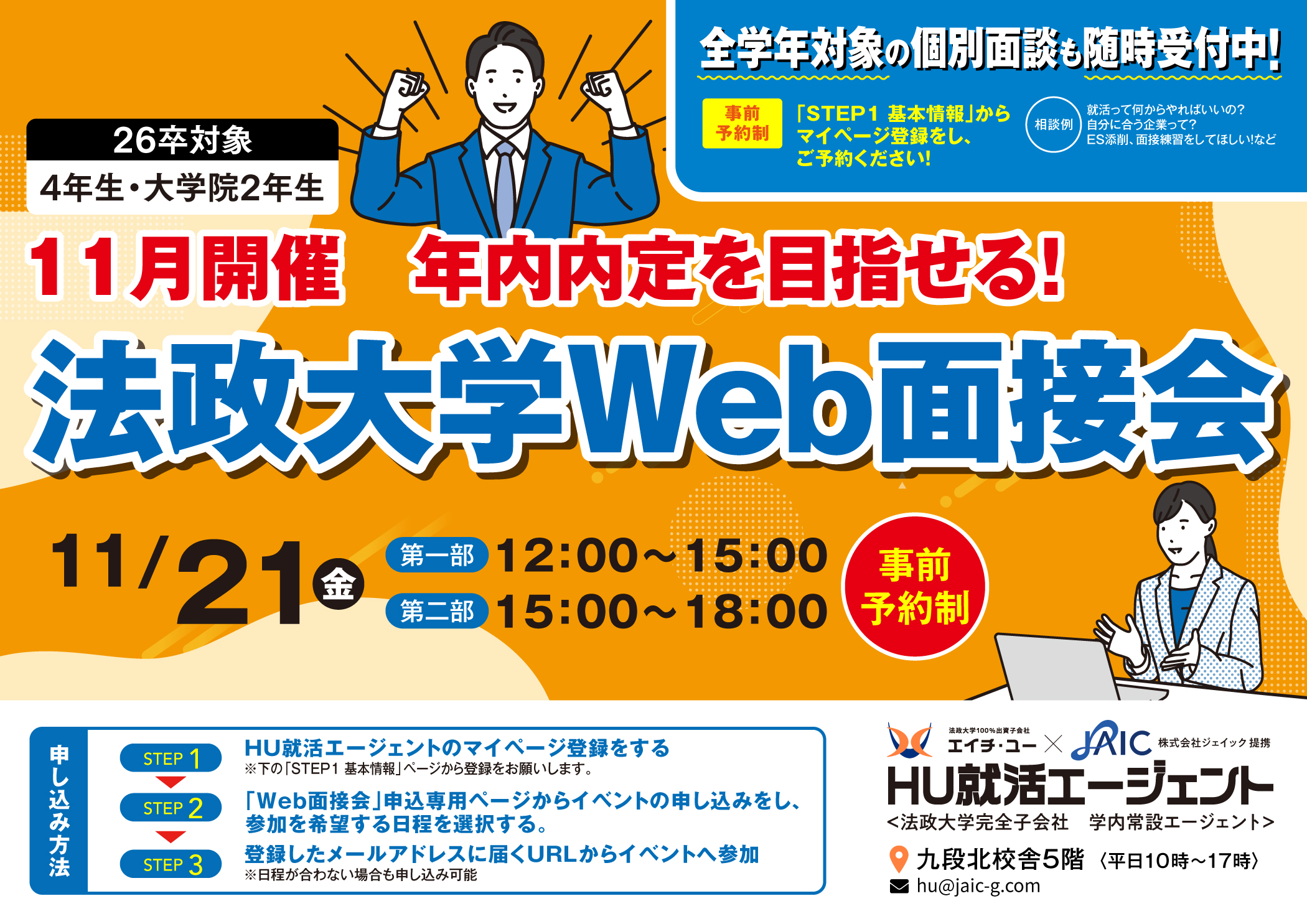 全学年対象の個別面談も随時受付中!

事前予約制

「STEP1 基本情報」からマイページ登録をし、ご予約ください!

相談例

就活って何からやればいいの?
自分に合う企業って?
ES添削、面接練習をしてほしい!など

26卒対象
4年生・大学院2年生

11月開催　年内内定を目指せる!

法政大学Web面接会

11/21 金

第一部 12:00~15:00
第二部 15:00~18:00

事前予約制

申し込み方法

STEP 1 HU就活エージェントのマイページ登録をする
※下の「STEP1 基本情報」ページから登録をお願いします。

STEP 2 「Web面接会」申込専用ページからイベントの申し込みをし、参加を希望する日程を選択する。

STEP 3 登録したメールアドレスに届くURLからイベントへ参加
※日程が合わない場合も申し込み可能

法政大学100%出資子会社
エイチ・ユー × JAIC 株式会社ジェイック 提携

HU就活エージェント
<法政大学完全子会社　学内常設エージェント>

九段北校舎5階 〈平日10時~17時〉
hu@jaic-g.com